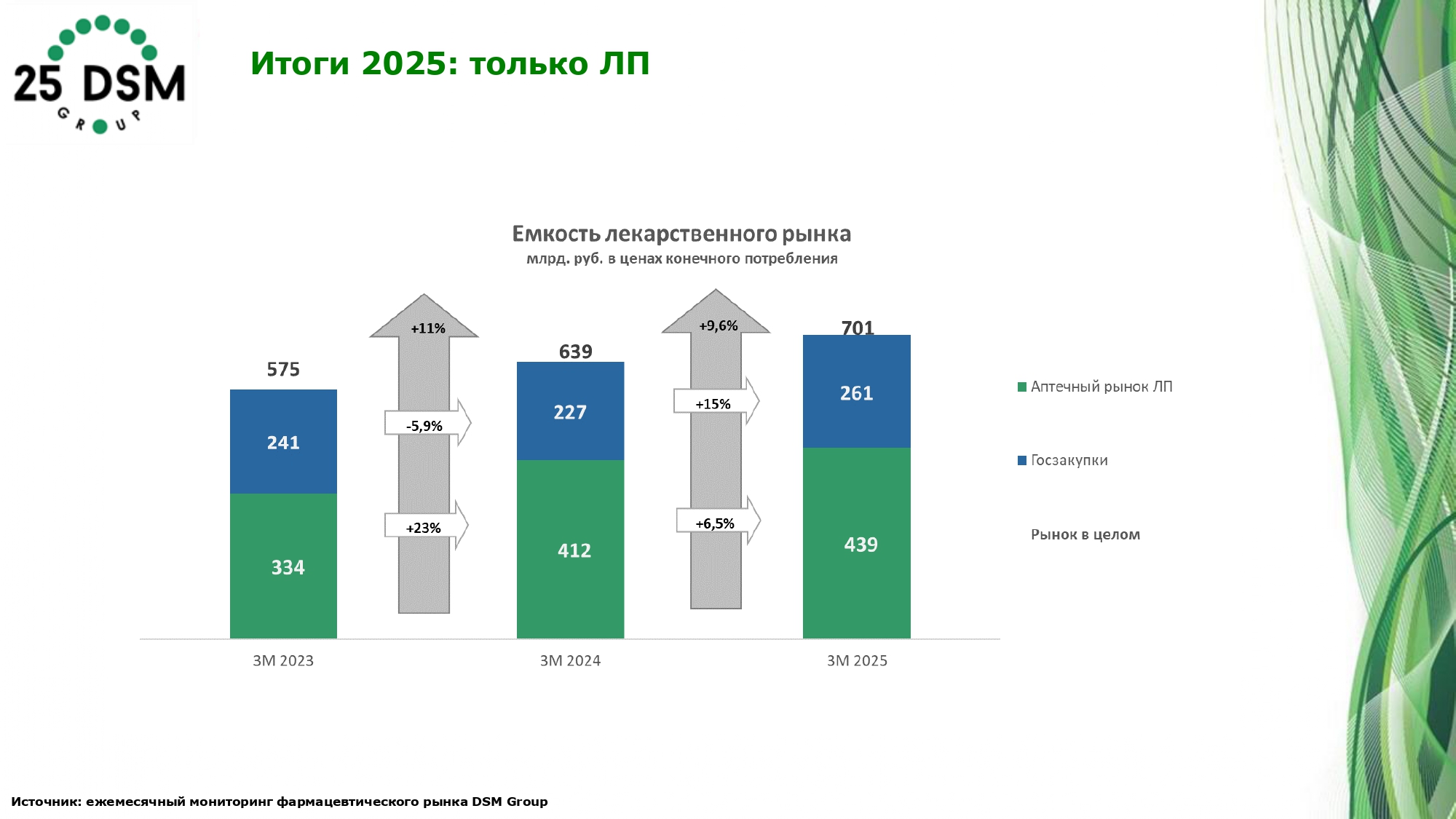 25 DSM
GROUP

Итоги 2025: только ЛП

Емкость лекарственного рынка
млрд. руб. в ценах конечного потребления

575
241
334
+11%
-5,9%
+23%
639
227
412
+9,6%
+15%
+6,5%
701
261
439

3М 2023
3М 2024
3М 2025

Аптечный рынок ЛП
Госзакупки
Рынок в целом

Источник: ежемесячный мониторинг фармацевтического рынка DSM Group